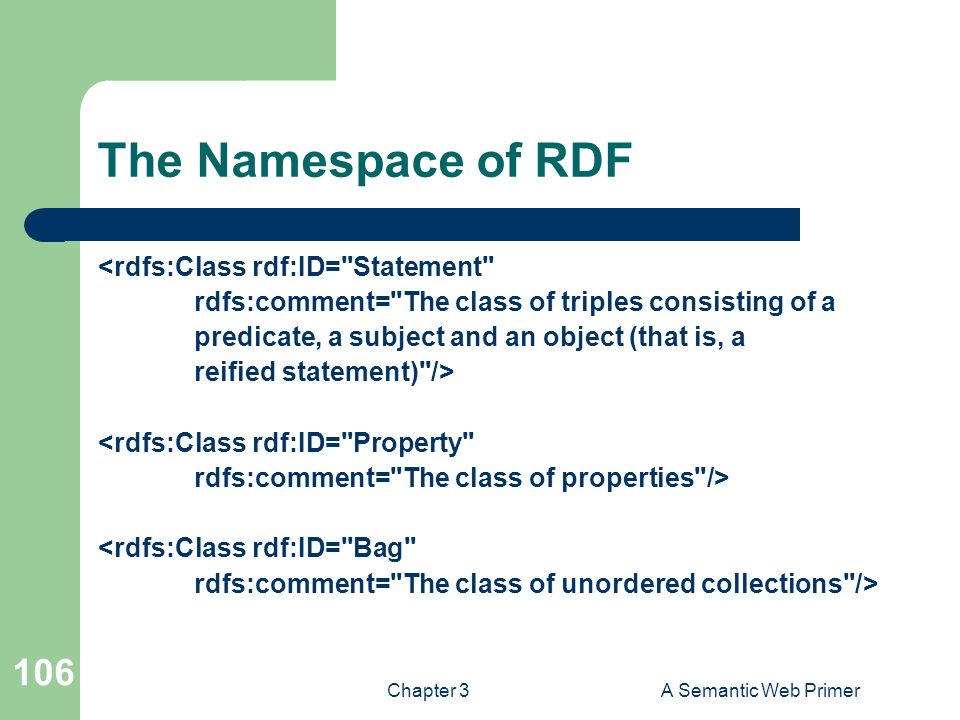 The Namespace of RDF

<rdfs:Class rdf:ID="Statement"
rdfs:comment="The class of triples consisting of a predicate, a subject and an object (that is, a reified statement)"/>

<rdfs:Class rdf:ID="Property"
rdfs:comment="The class of properties"/>

<rdfs:Class rdf:ID="Bag"
rdfs:comment="The class of unordered collections"/>

106

Chapter 3

A Semantic Web Primer